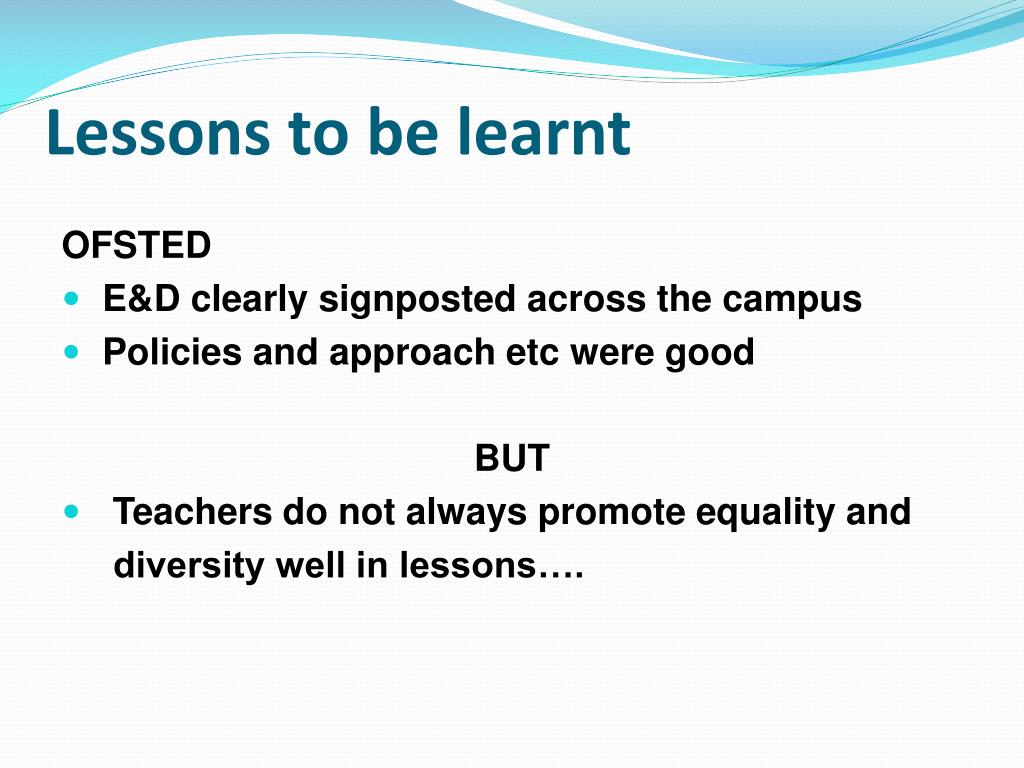 Lessons to be learnt

OFSTED

- E&D clearly signposted across the campus
- Policies and approach etc were good

BUT

- Teachers do not always promote equality and diversity well in lessons….